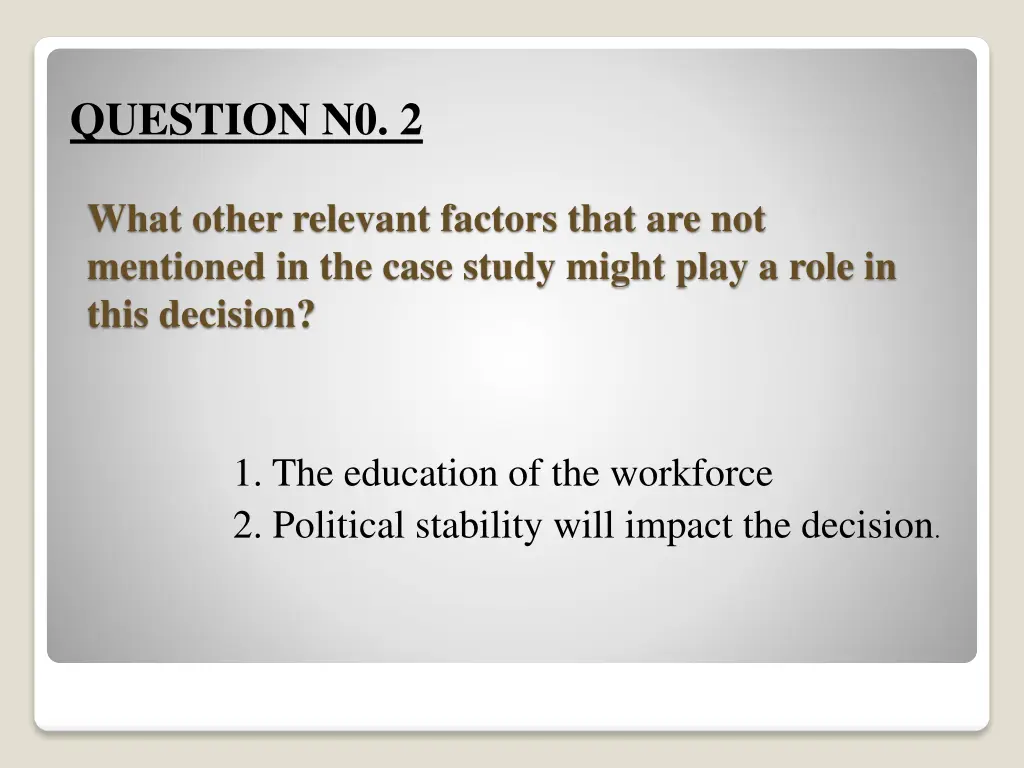 QUESTION N0. 2

What other relevant factors that are not mentioned in the case study might play a role in this decision?

1. The education of the workforce
2. Political stability will impact the decision.